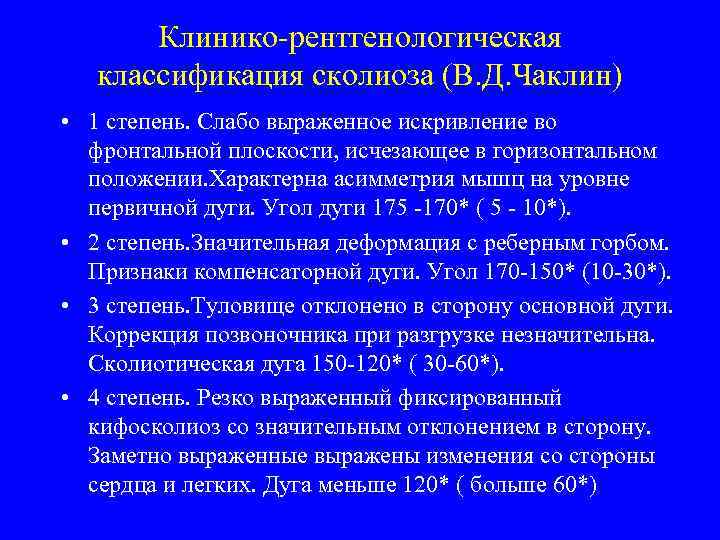 Клинико-рентгенологическая классификация сколиоза (В.Д.Чаклин)

• 1 степень. Слабо выраженное искривление во фронтальной плоскости, исчезающее в горизонтальном положении.Характерна асимметрия мышц на уровне первичной дуги. Угол дуги 175 -170* ( 5 - 10*).

• 2 степень.Значительная деформация с реберным горбом. Признаки компенсаторной дуги. Угол 170-150* (10-30*).

• 3 степень.Туловище отклонено в сторону основной дуги. Коррекция позвоночника при разгрузке незначительна. Сколиотическая дуга 150-120* ( 30-60*).

• 4 степень. Резко выраженный фиксированный кифосколиоз со значительным отклонением в сторону. Заметно выраженные выражены изменения со стороны сердца и легких. Дуга меньше 120* ( больше 60*)